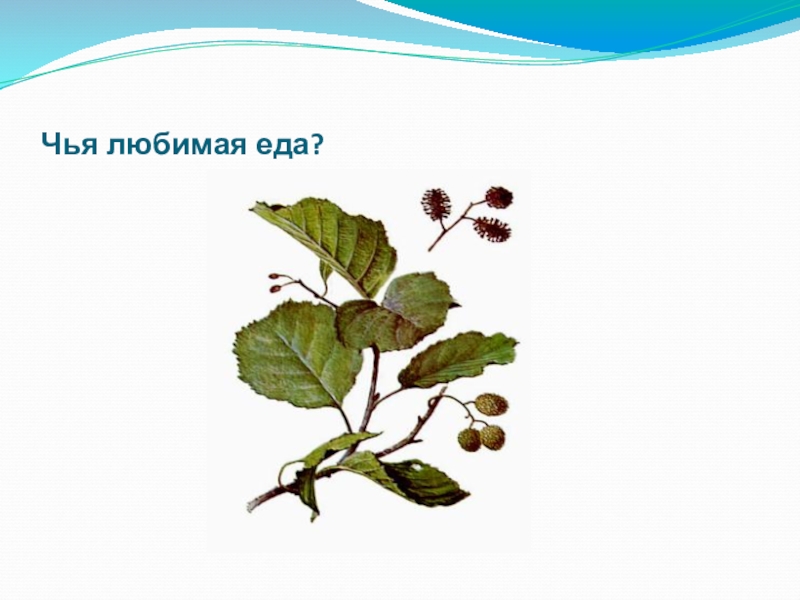 Чья любимая еда?